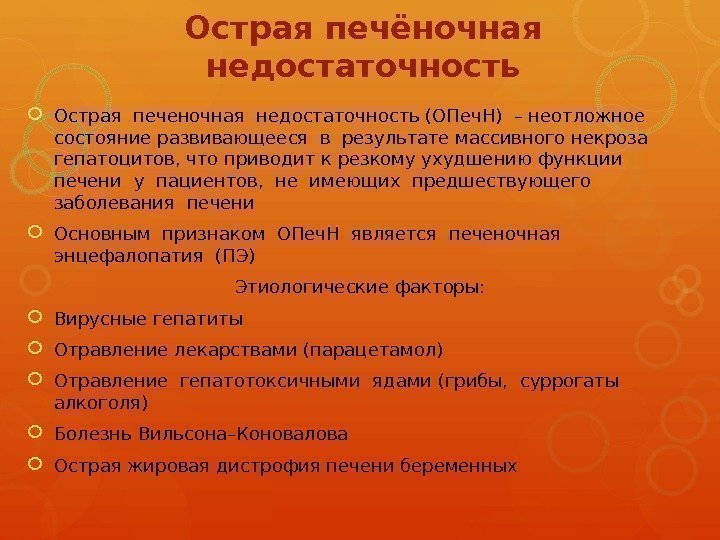 Острая печёночная недостаточность

Острая печеночная недостаточность (ОПечН) – неотложное состояние развивающееся в результате массивного некроза гепатоцитов, что приводит к резкому ухудшению функции печени у пациентов, не имеющих предшествующего заболевания печени

Основным признаком ОПечН является печеночная энцефалопатия (ПЭ)

Этиологические факторы:

Вирусные гепатиты

Отравление лекарствами (парацетамол)

Отравление гепатотоксичными ядами (грибы, суррогаты алкоголя)

Болезнь Вильсона–Коновалова

Острая жировая дистрофия печени беременных